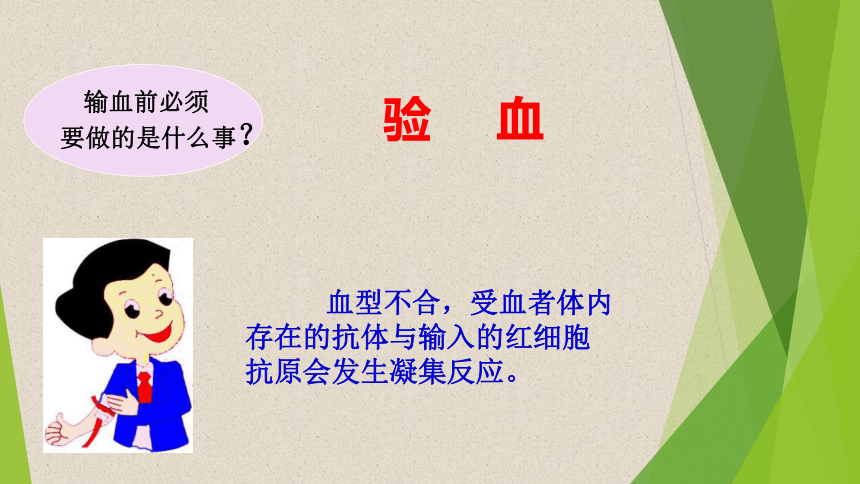 输血前必须要做的是什么事？

验 血

血型不合，受血者体内存在的抗体与输入的红细胞抗原会发生凝集反应。